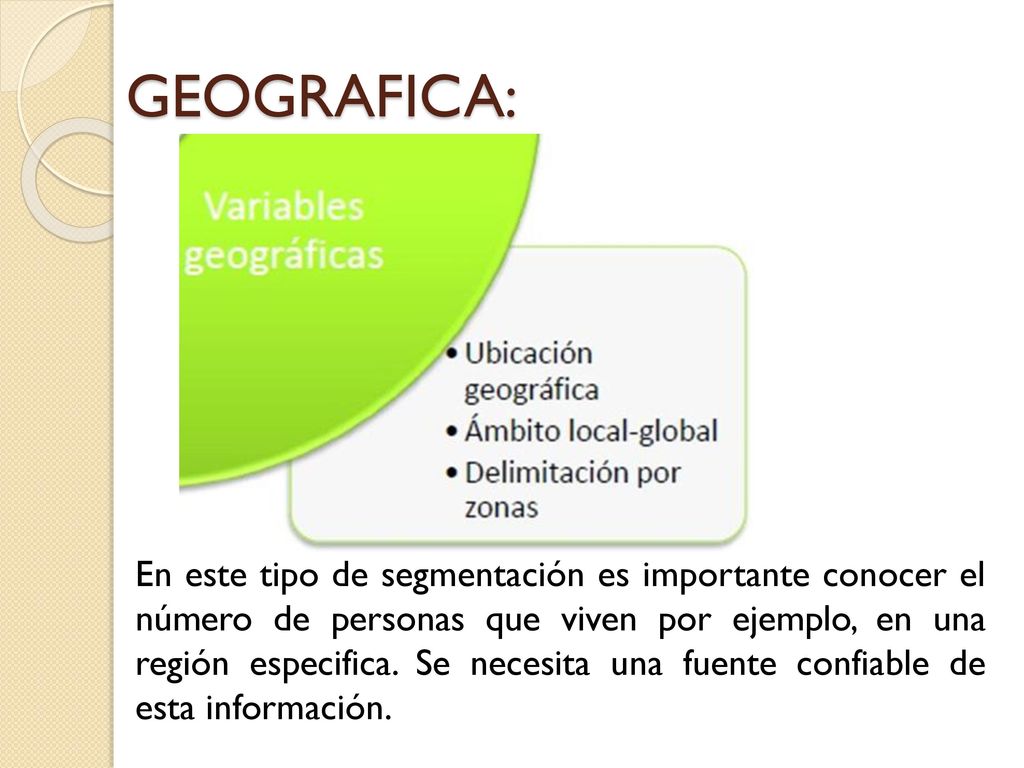 GEOGRAFICA:

Variables geográficas

• Ubicación geográfica
• Ámbito local-global
• Delimitación por zonas

En este tipo de segmentación es importante conocer el número de personas que viven por ejemplo, en una región especifica. Se necesita una fuente confiable de esta información.